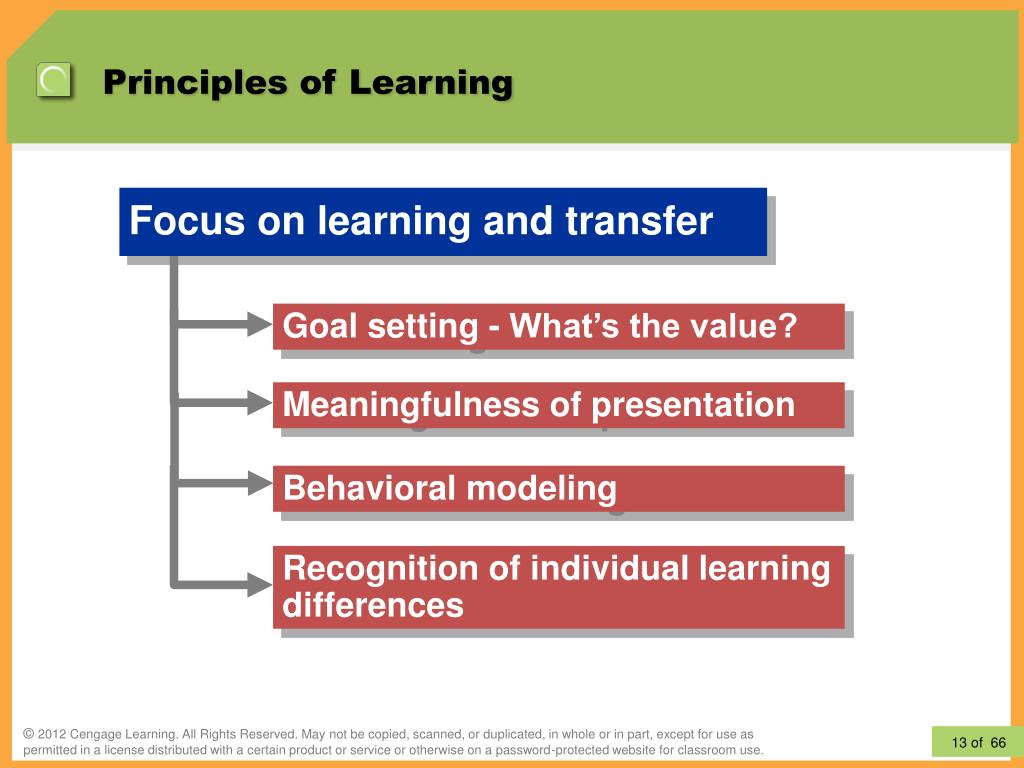 Principles of Learning

Focus on learning and transfer

Goal setting - What’s the value?

Meaningfulness of presentation

Behavioral modeling

Recognition of individual learning differences

© 2012 Cengage Learning. All Rights Reserved. May not be copied, scanned, or duplicated, in whole or in part, except for use as permitted in a license distributed with a certain product or service or otherwise on a password-protected website for classroom use.

13 of 66